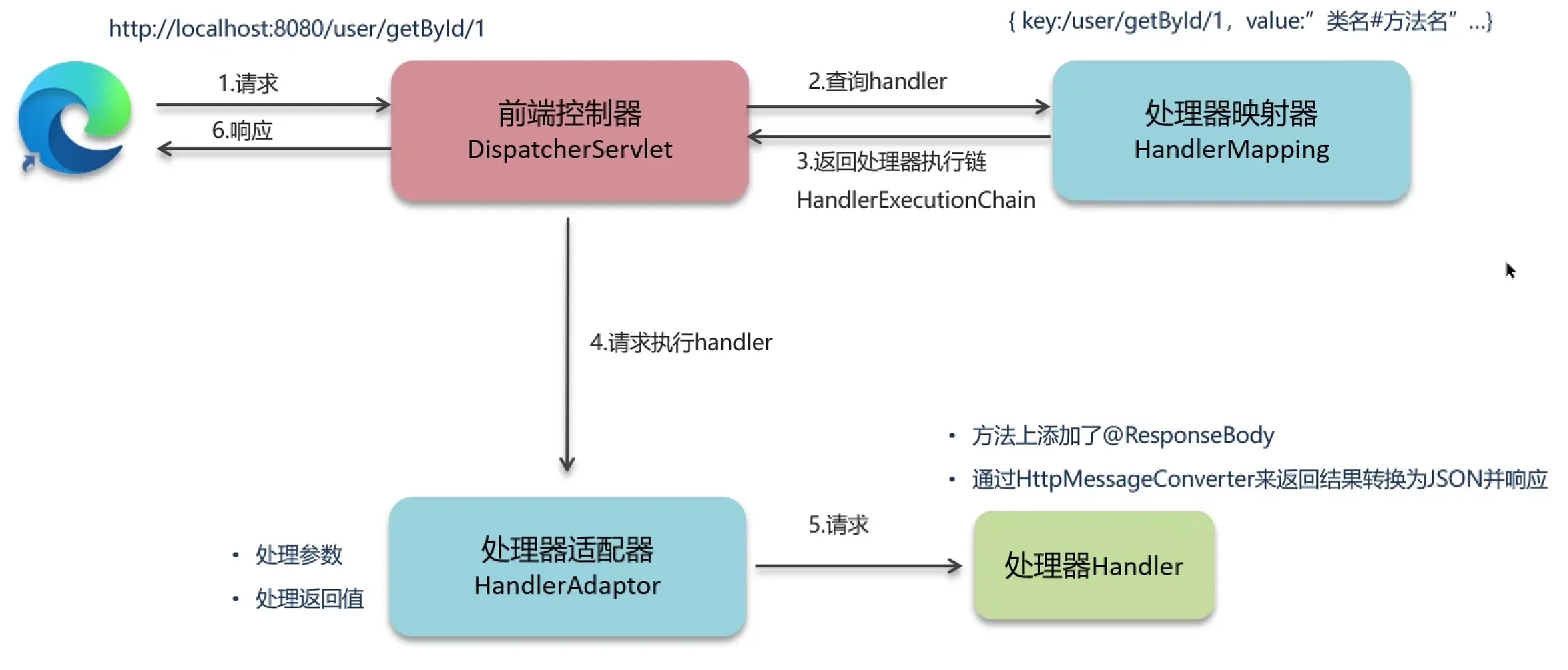 http://localhost:8080/user/getById/1

{ key:/user/getById/1，value:”类名#方法名”...}

1.请求

6.响应

前端控制器
DispatcherServlet

2.查询handler

3.返回处理器执行链
HandlerExecutionChain

处理器映射器
HandlerMapping

4.请求执行handler

• 方法上添加了@ResponseBody
• 通过HttpMessageConverter来返回结果转换为JSON并响应

• 处理参数
• 处理返回值

处理器适配器
HandlerAdaptor

5.请求

处理器Handler